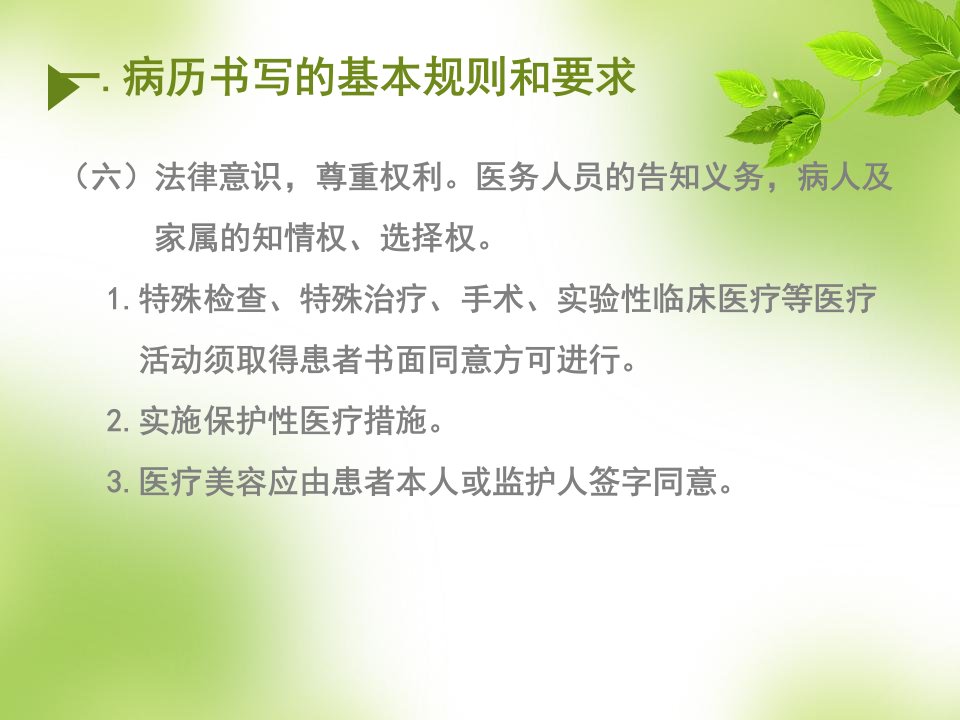 一. 病历书写的基本规则和要求

（六）法律意识，尊重权利。医务人员的告知义务，病人及家属的知情权、选择权。

1. 特殊检查、特殊治疗、手术、实验性临床医疗等医疗活动须取得患者书面同意方可进行。

2. 实施保护性医疗措施。

3. 医疗美容应由患者本人或监护人签字同意。